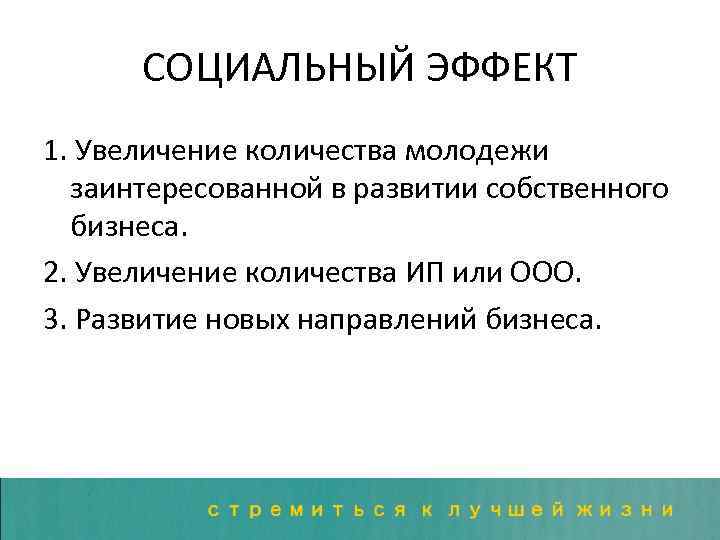 СОЦИАЛЬНЫЙ ЭФФЕКТ

1. Увеличение количества молодежи заинтересованной в развитии собственного бизнеса.

2. Увеличение количества ИП или ООО.

3. Развитие новых направлений бизнеса.

стремиться к лучшей жизни